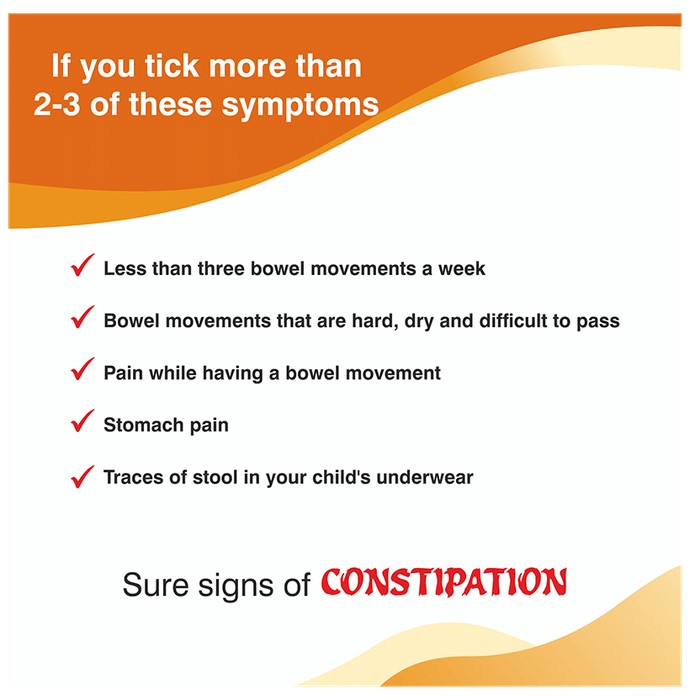 If you tick more than 2-3 of these symptoms

✓ Less than three bowel movements a week

✓ Bowel movements that are hard, dry and difficult to pass

✓ Pain while having a bowel movement

✓ Stomach pain

✓ Traces of stool in your child's underwear

Sure signs of CONSTIPATION